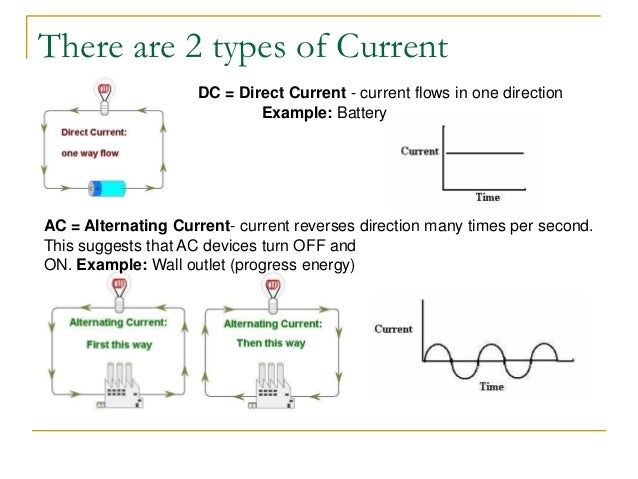 There are 2 types of Current

Direct Current:
one way flow

DC = Direct Current - current flows in one direction
Example: Battery

Current
Time

AC = Alternating Current- current reverses direction many times per second. This suggests that AC devices turn OFF and ON. Example: Wall outlet (progress energy)

Alternating Current:
First this way

Alternating Current:
Then this way

Current
Time